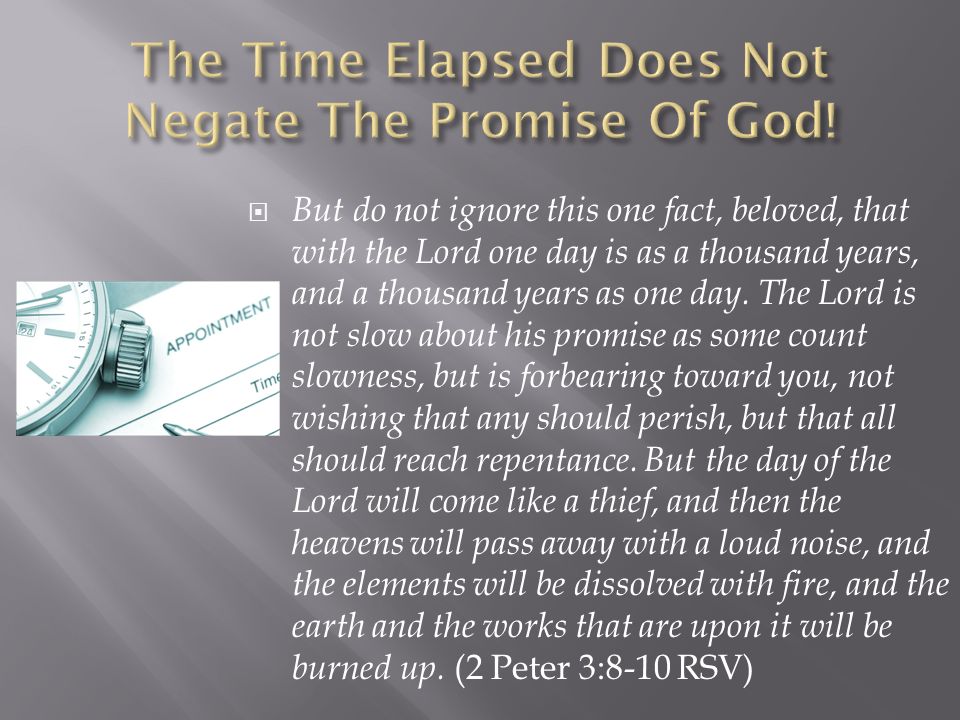 The Time Elapsed Does Not Negate The Promise Of God!

APPOINTMENT

Time

But do not ignore this one fact, beloved, that with the Lord one day is as a thousand years, and a thousand years as one day. The Lord is not slow about his promise as some count slowness, but is forbearing toward you, not wishing that any should perish, but that all should reach repentance. But the day of the Lord will come like a thief, and then the heavens will pass away with a loud noise, and the elements will be dissolved with fire, and the earth and the works that are upon it will be burned up. (2 Peter 3:8-10 RSV)